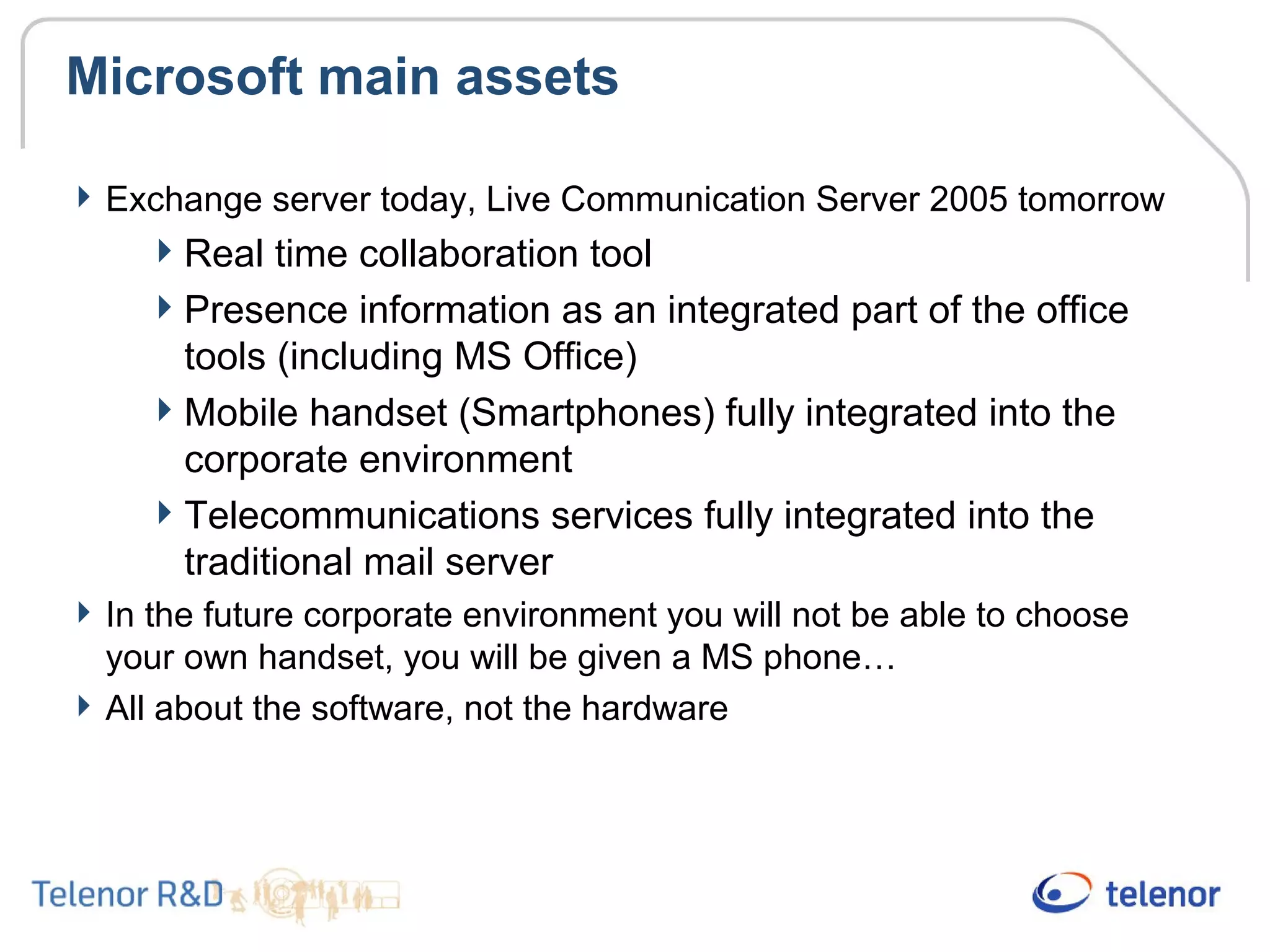 Microsoft main assets

Exchange server today, Live Communication Server 2005 tomorrow

Real time collaboration tool

Presence information as an integrated part of the office tools (including MS Office)

Mobile handset (Smartphones) fully integrated into the corporate environment

Telecommunications services fully integrated into the traditional mail server

In the future corporate environment you will not be able to choose your own handset, you will be given a MS phone…

All about the software, not the hardware

Telenor R&D

telenor